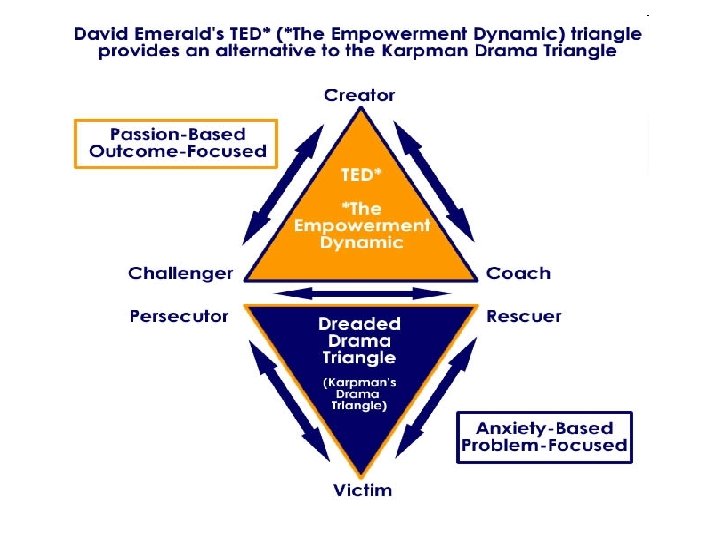 David Emerald's TED* (*The Empowerment Dynamic) triangle provides an alternative to the Karpman Drama Triangle

Creator

Passion-Based
Outcome-Focused

TED*

*The Empowerment Dynamic

Challenger

Coach

Persecutor

Rescuer

Dreaded Drama Triangle

(Karpman's Drama Triangle)

Anxiety-Based
Problem-Focused

Victim